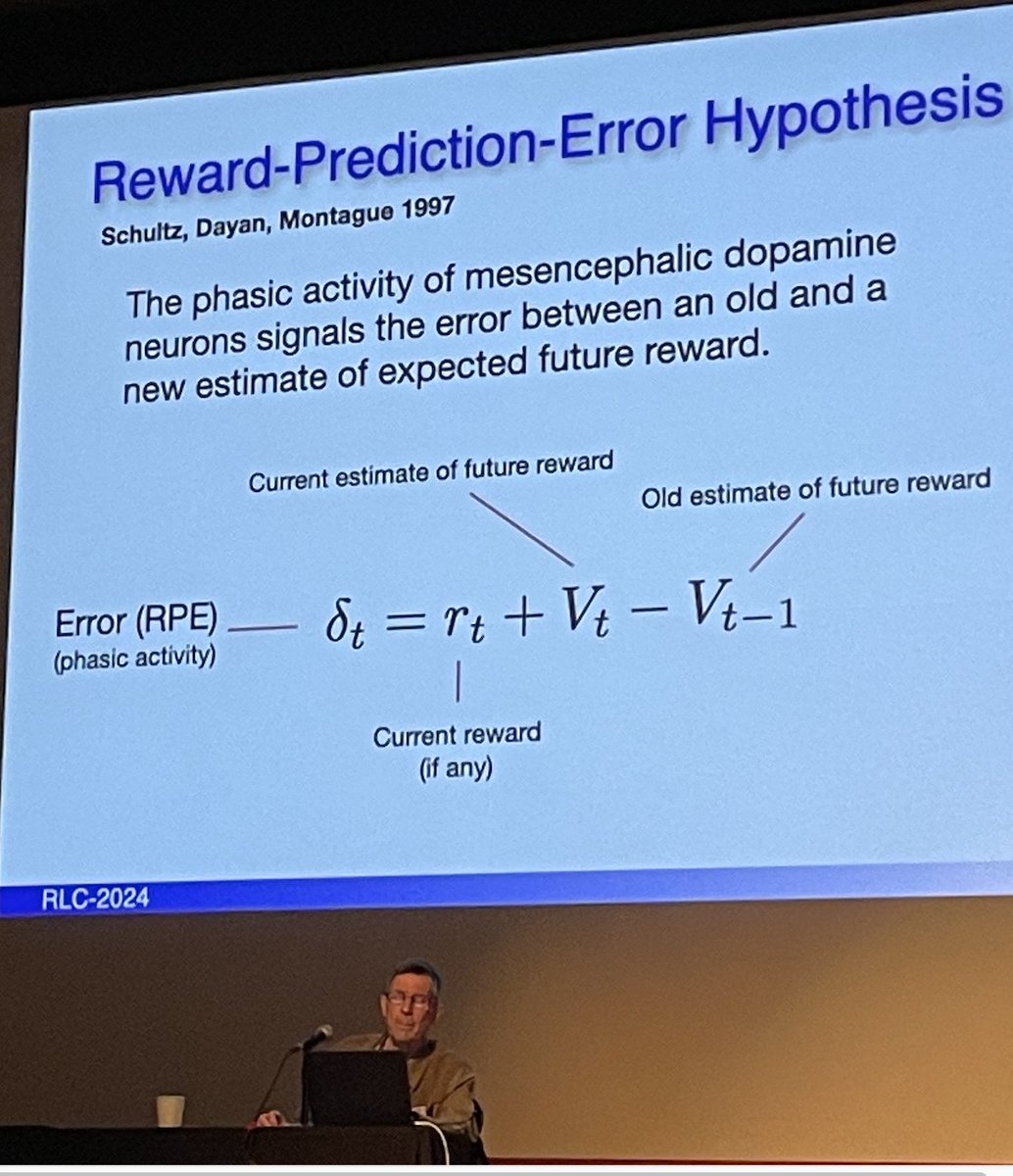 Reward-Prediction-Error Hypothesis

Schultz, Dayan, Montague 1997

The phasic activity of mesencephalic dopamine neurons signals the error between an old and a new estimate of expected future reward.

Current estimate of future reward

Old estimate of future reward

Error (RPE)
(phasic activity)

$\delta_t = r_t + V_t - V_{t-1}$

Current reward
(if any)

RLC-2024